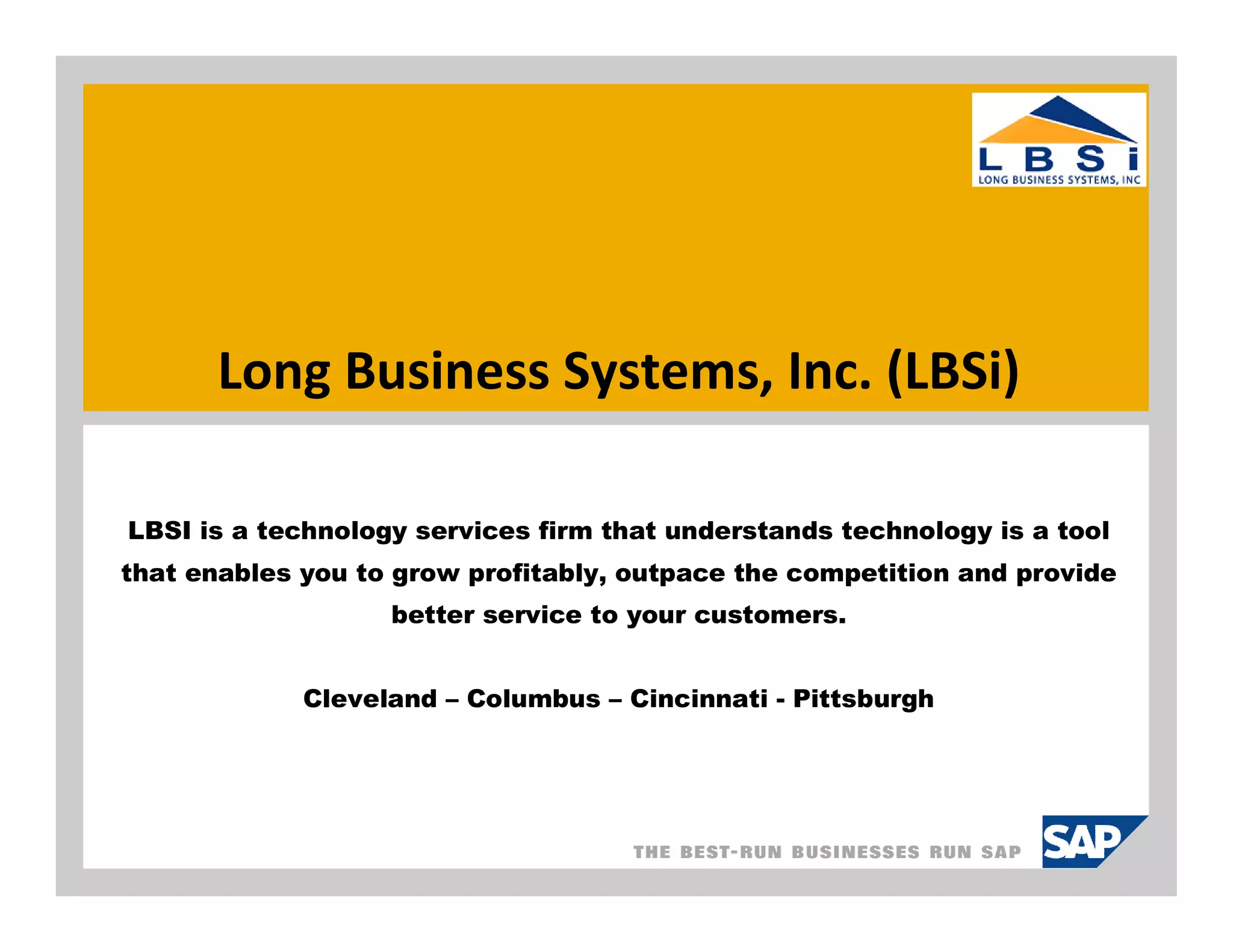 L B S i
LONG BUSINESS SYSTEMS, INC

Long Business Systems, Inc. (LBSi)

LBSI is a technology services firm that understands technology is a tool that enables you to grow profitably, outpace the competition and provide better service to your customers.

Cleveland – Columbus – Cincinnati - Pittsburgh

THE BEST-RUN BUSINESSES RUN SAP

SAP